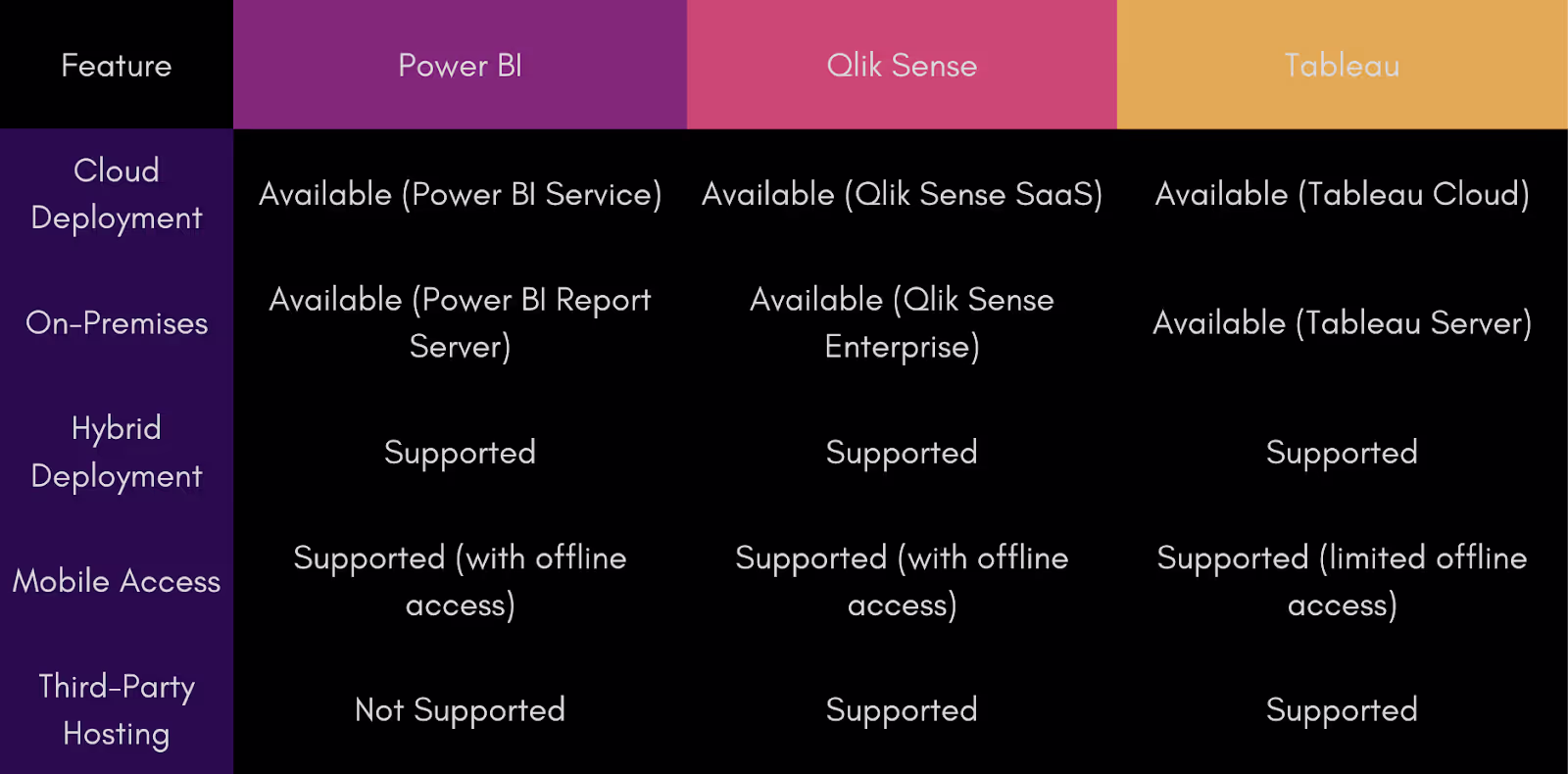 | Feature | Power BI | Qlik Sense | Tableau |
|---|---|---|---|
| Cloud Deployment | Available (Power BI Service) | Available (Qlik Sense SaaS) | Available (Tableau Cloud) |
| On-Premises | Available (Power BI Report Server) | Available (Qlik Sense Enterprise) | Available (Tableau Server) |
| Hybrid Deployment | Supported | Supported | Supported |
| Mobile Access | Supported (with offline access) | Supported (with offline access) | Supported (limited offline access) |
| Third-Party Hosting | Not Supported | Supported | Supported |